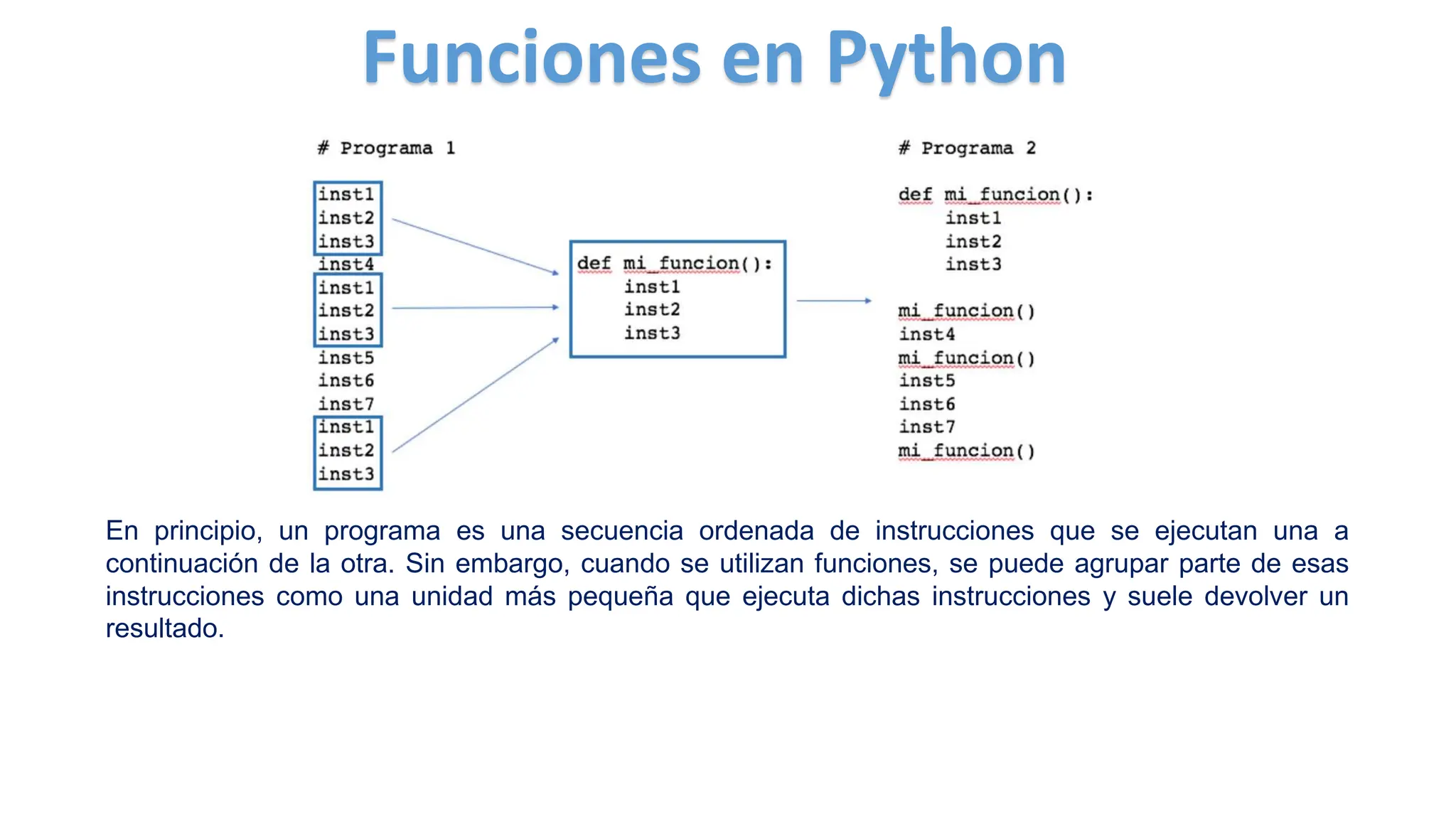 Funciones en Python

# Programa 1

inst1
inst2
inst3
inst4
inst1
inst2
inst3
inst5
inst6
inst7
inst1
inst2
inst3

def mi_funcion():
    inst1
    inst2
    inst3

# Programa 2

def mi_funcion():
    inst1
    inst2
    inst3

mi_funcion()
inst4
mi_funcion()
inst5
inst6
inst7
mi_funcion()

En principio, un programa es una secuencia ordenada de instrucciones que se ejecutan una a continuación de la otra. Sin embargo, cuando se utilizan funciones, se puede agrupar parte de esas instrucciones como una unidad más pequeña que ejecuta dichas instrucciones y suele devolver un resultado.